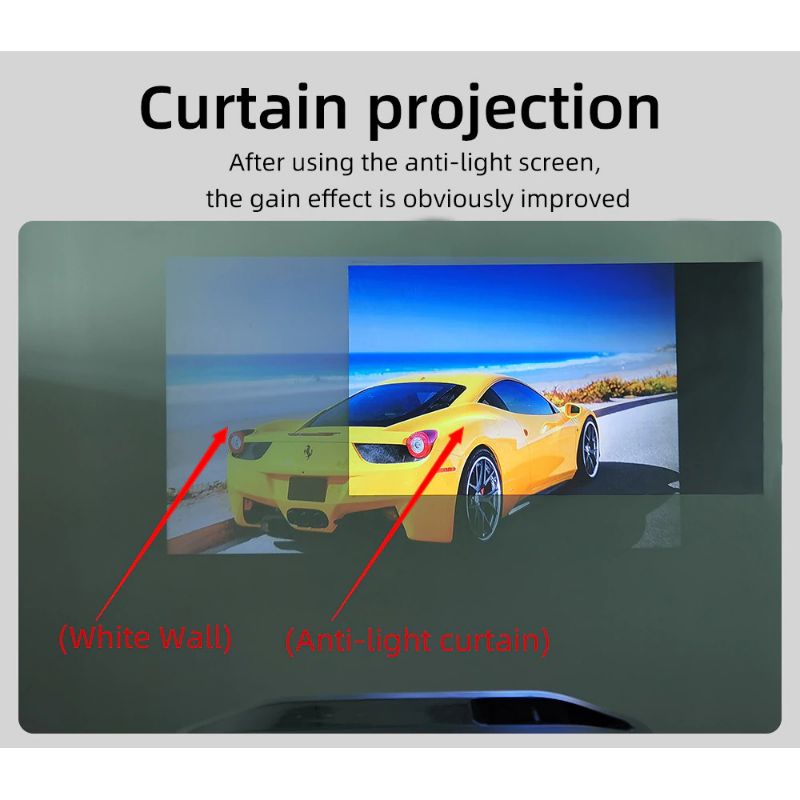 Curtain projection

After using the anti-light screen, the gain effect is obviously improved

(White Wall)

(Anti-light curtain)